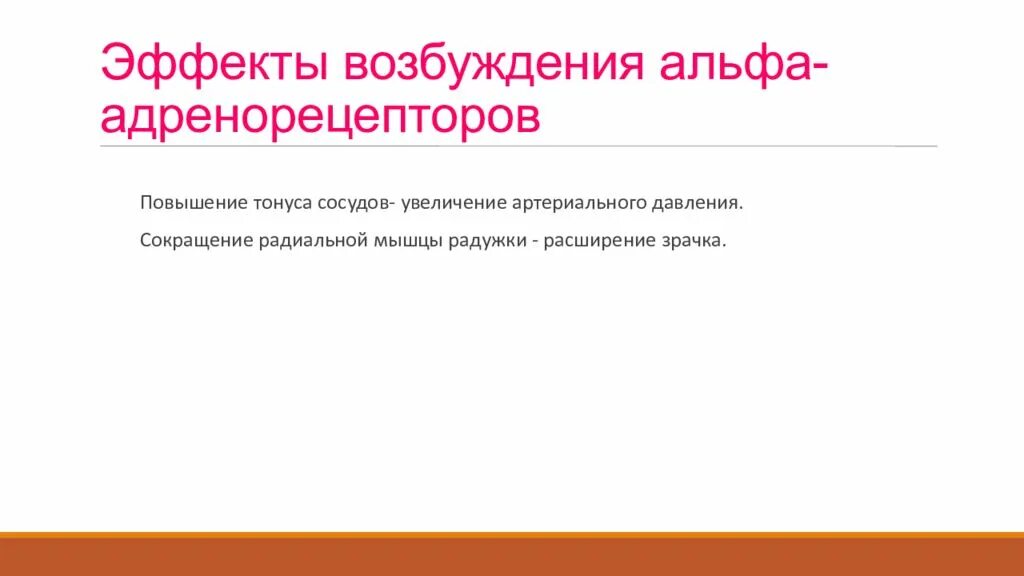 Эффекты возбуждения альфа-адренорецепторов

Повышение тонуса сосудов- увеличение артериального давления.

Сокращение радиальной мышцы радужки - расширение зрачка.